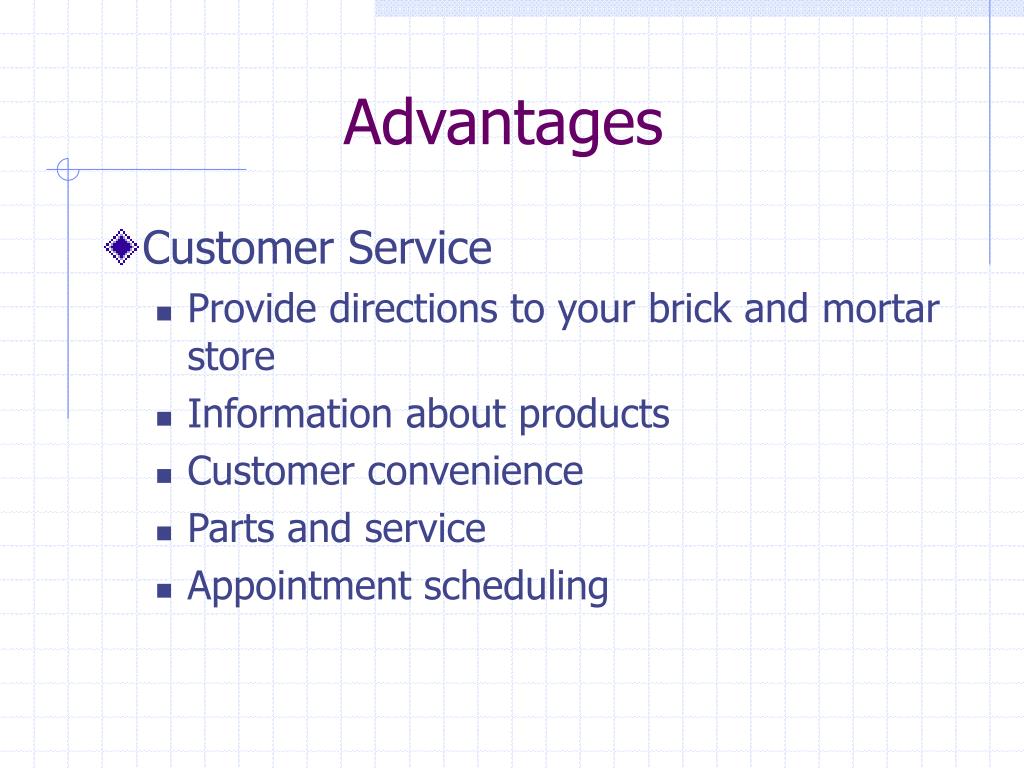 Advantages

Customer Service
- Provide directions to your brick and mortar store
- Information about products
- Customer convenience
- Parts and service
- Appointment scheduling